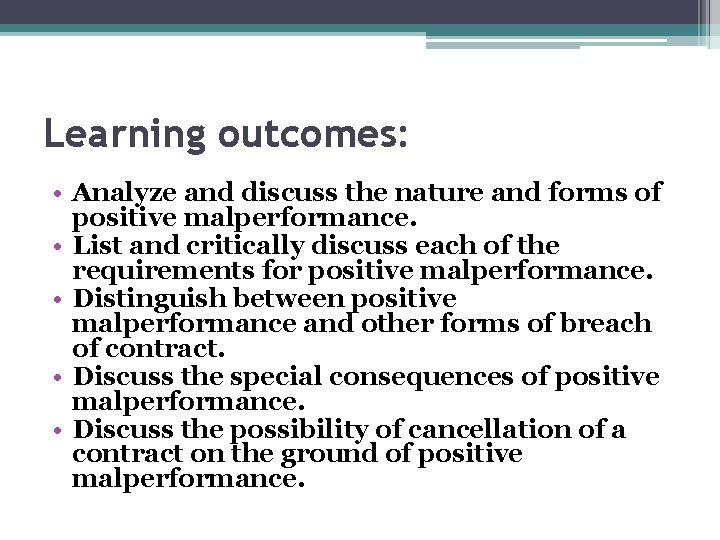 Learning outcomes:

• Analyze and discuss the nature and forms of positive malperformance.
• List and critically discuss each of the requirements for positive malperformance.
• Distinguish between positive malperformance and other forms of breach of contract.
• Discuss the special consequences of positive malperformance.
• Discuss the possibility of cancellation of a contract on the ground of positive malperformance.